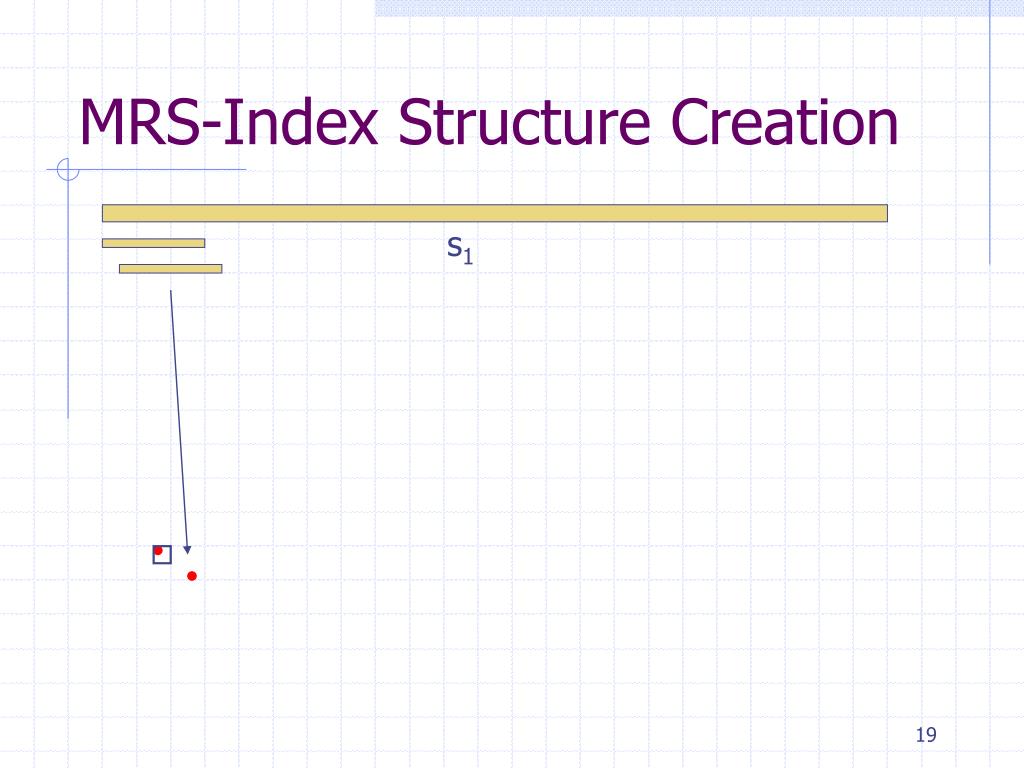 MRS-Index Structure Creation

$s_1$

19